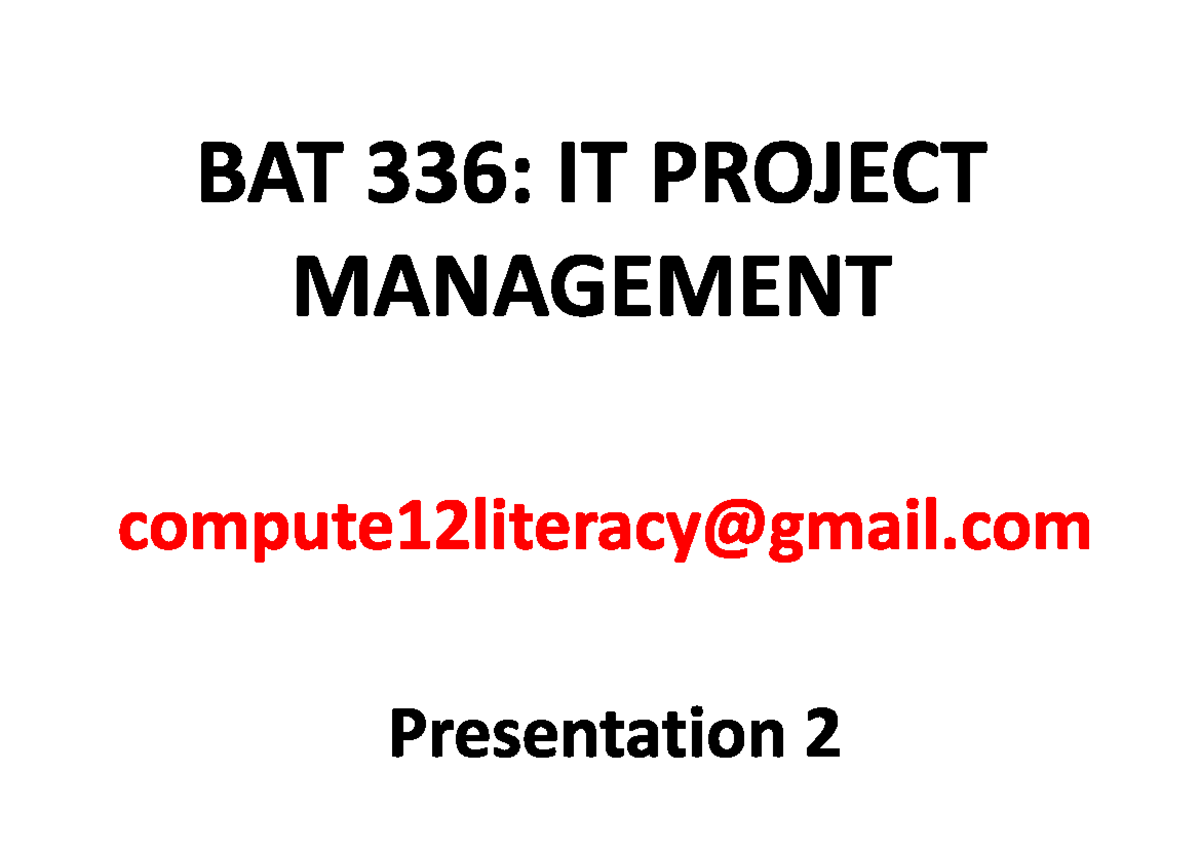 BAT 336: IT PROJECT MANAGEMENT

compute12literacy@gmail.com

Presentation 2